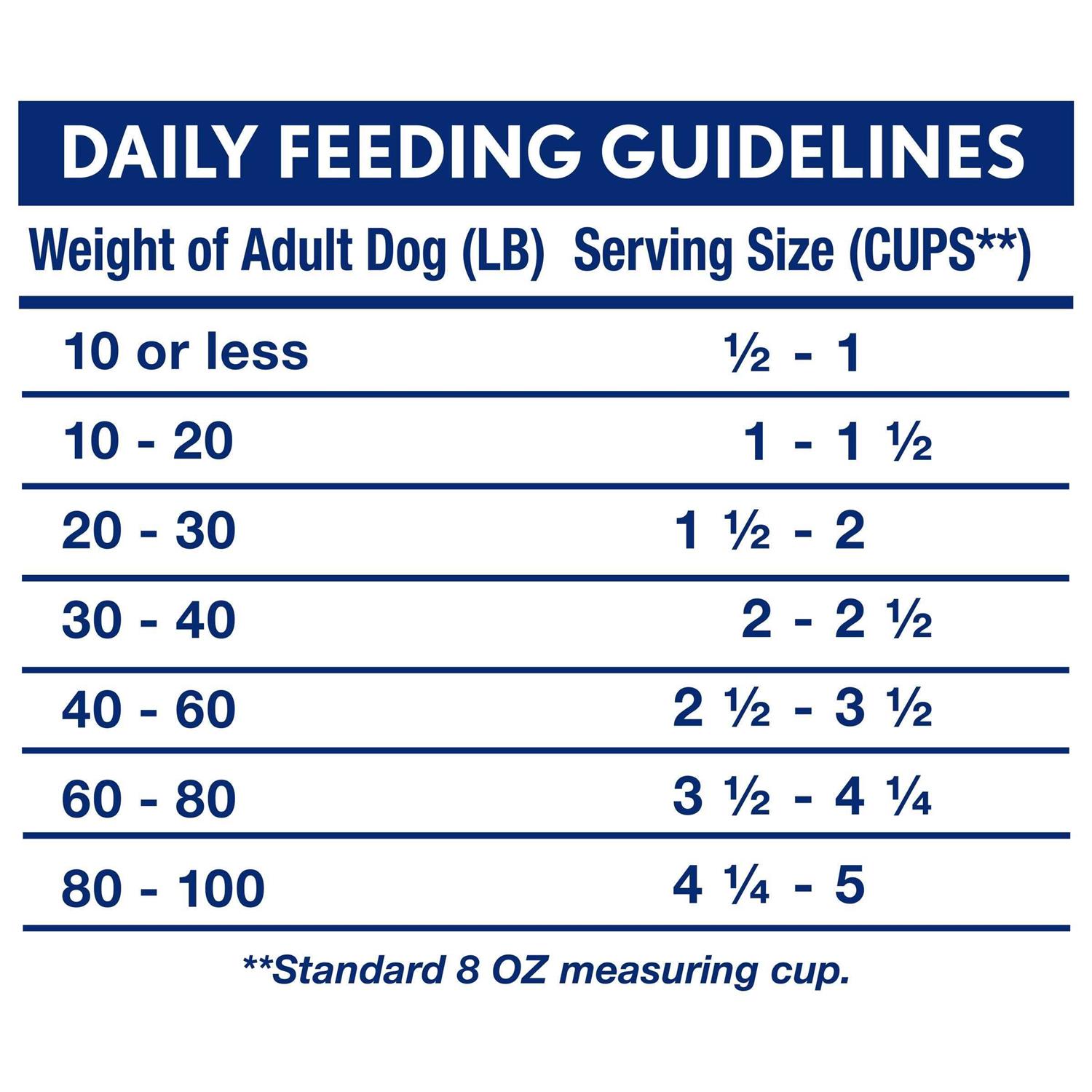 DAILY FEEDING GUIDELINES

| Weight of Adult Dog (LB) | Serving Size (CUPS**) |
|---|---|
| 10 or less | ½ - 1 |
| 10 - 20 | 1 - 1 ½ |
| 20 - 30 | 1 ½ - 2 |
| 30 - 40 | 2 - 2 ½ |
| 40 - 60 | 2 ½ - 3 ½ |
| 60 - 80 | 3 ½ - 4 ¼ |
| 80 - 100 | 4 ¼ - 5 |

**Standard 8 OZ measuring cup.